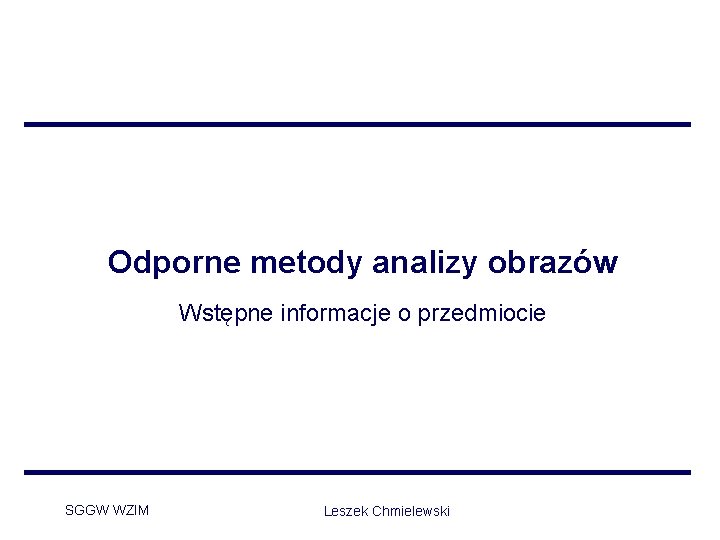 Odporne metody analizy obrazów

Wstępne informacje o przedmiocie

SGGW WZIM

Leszek Chmielewski